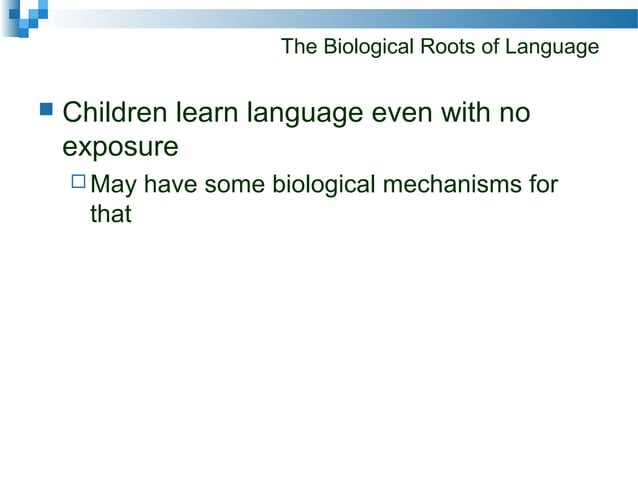 The Biological Roots of Language

Children learn language even with no exposure

May have some biological mechanisms for that